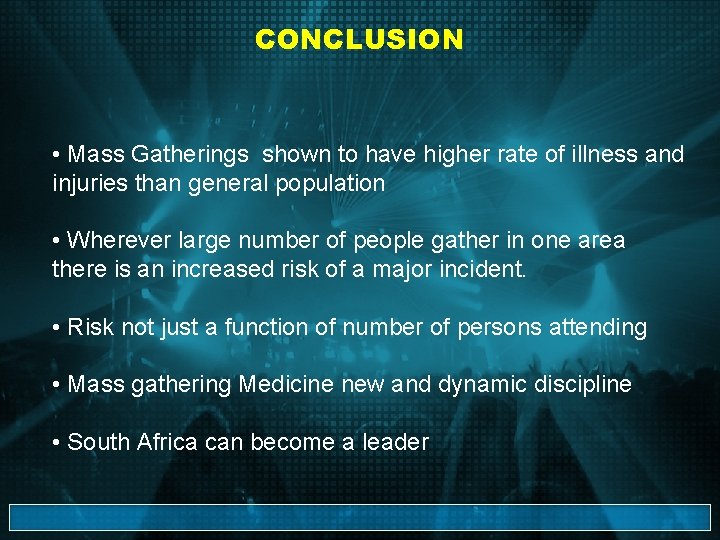 CONCLUSION

• Mass Gatherings shown to have higher rate of illness and injuries than general population

• Wherever large number of people gather in one area there is an increased risk of a major incident.

• Risk not just a function of number of persons attending

• Mass gathering Medicine new and dynamic discipline

• South Africa can become a leader